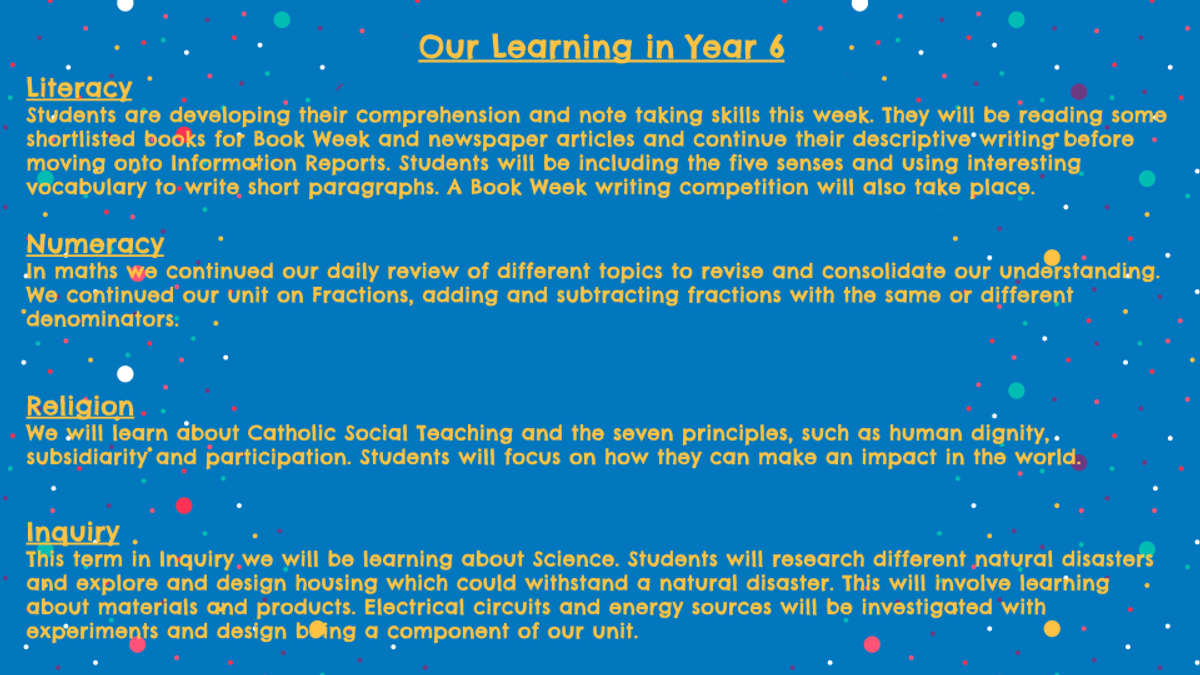 Our Learning in Year 6

Literacy
Students are developing their comprehension and note taking skills this week. They will be reading some shortlisted books for Book Week and newspaper articles and continue their descriptive writing before moving onto Information Reports. Students will be including the five senses and using interesting vocabulary to write short paragraphs. A Book Week writing competition will also take place.

Numeracy
In maths we continued our daily review of different topics to revise and consolidate our understanding. We continued our unit on Fractions, adding and subtracting fractions with the same or different denominators.

Religion
We will learn about Catholic Social Teaching and the seven principles, such as human dignity, subsidiarity and participation. Students will focus on how they can make an impact in the world.

Inquiry
This term in Inquiry we will be learning about Science. Students will research different natural disasters and explore and design housing which could withstand a natural disaster. This will involve learning about materials and products. Electrical circuits and energy sources will be investigated with experiments and design being a component of our unit.